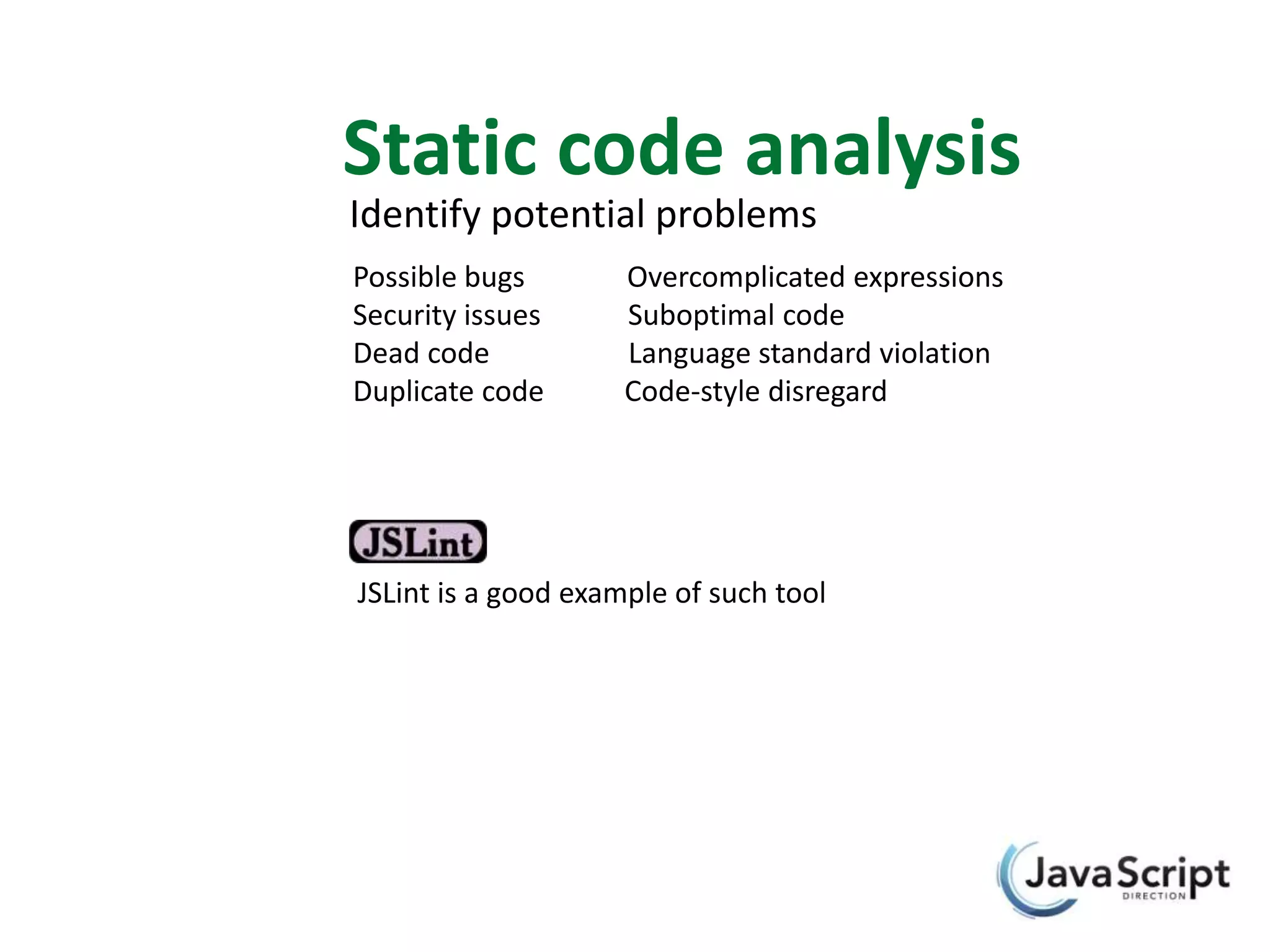 Static code analysis

Identify potential problems

Possible bugs
Security issues
Dead code
Duplicate code

Overcomplicated expressions
Suboptimal code
Language standard violation
Code-style disregard

JSLint

JSLint is a good example of such tool

JavaScript
DIRECTION